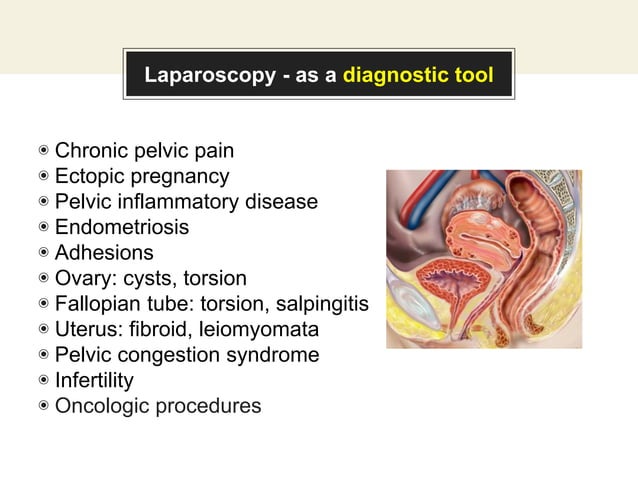 Laparoscopy - as a diagnostic tool

◉ Chronic pelvic pain
◉ Ectopic pregnancy
◉ Pelvic inflammatory disease
◉ Endometriosis
◉ Adhesions
◉ Ovary: cysts, torsion
◉ Fallopian tube: torsion, salpingitis
◉ Uterus: fibroid, leiomyomata
◉ Pelvic congestion syndrome
◉ Infertility
◉ Oncologic procedures